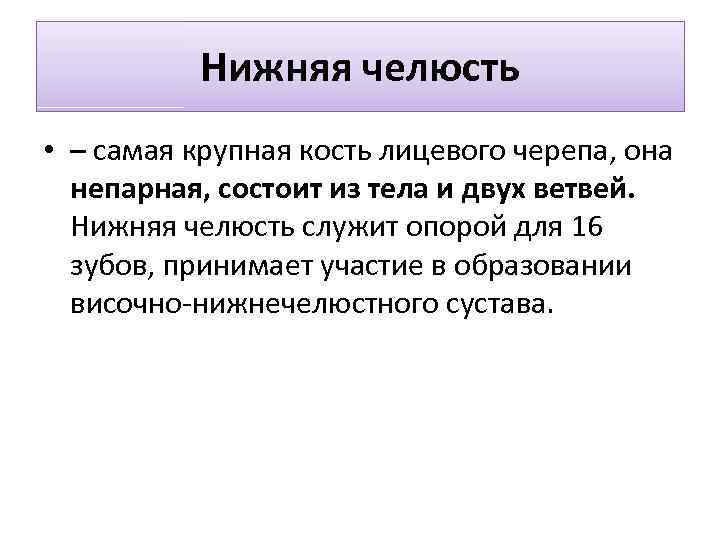 Нижняя челюсть

• – самая крупная кость лицевого черепа, она непарная, состоит из тела и двух ветвей. Нижняя челюсть служит опорой для 16 зубов, принимает участие в образовании височно-нижнечелюстного сустава.